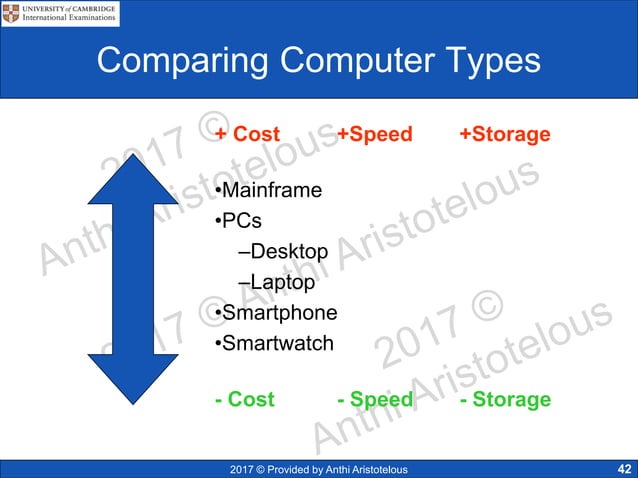 UNIVERSITY of CAMBRIDGE
International Examinations

Comparing Computer Types

+ Cost +Speed +Storage

•Mainframe
•PCs
–Desktop
–Laptop
•Smartphone
•Smartwatch

- Cost - Speed - Storage

2017 © Anthi Aristotelous

2017 © Anthi Aristotelous

2017 © Anthi Aristotelous

2017 © Provided by Anthi Aristotelous

42